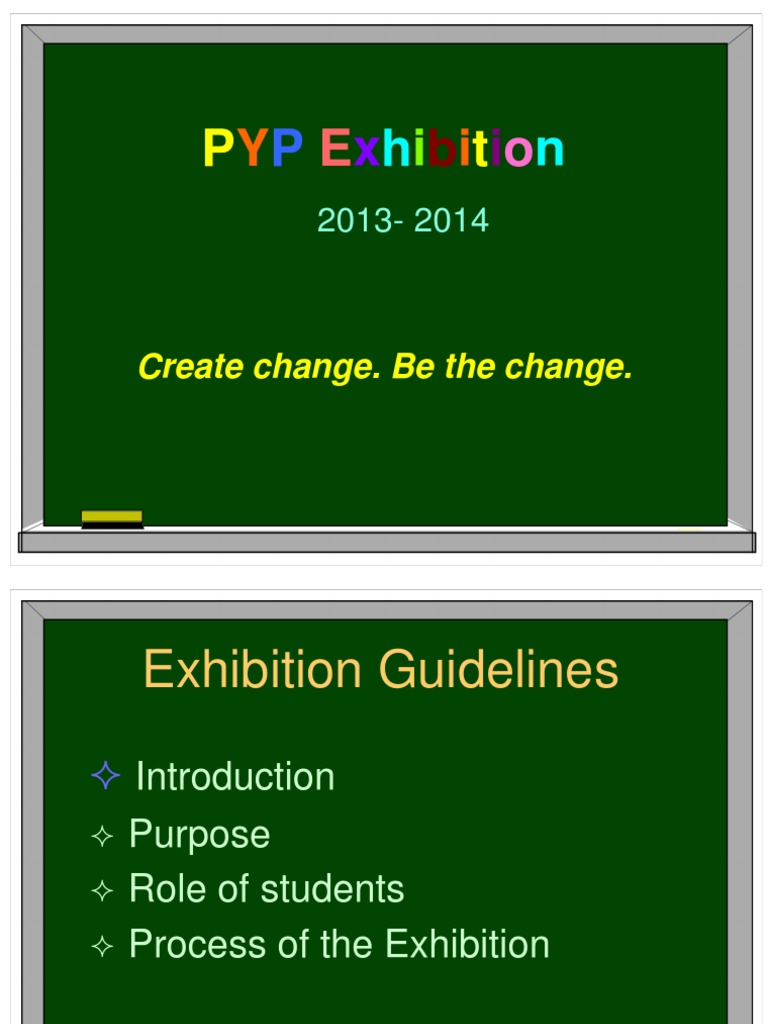 PYP Exhibition

2013- 2014

Create change. Be the change.

Exhibition Guidelines

✧ Introduction
✧ Purpose
✧ Role of students
✧ Process of the Exhibition